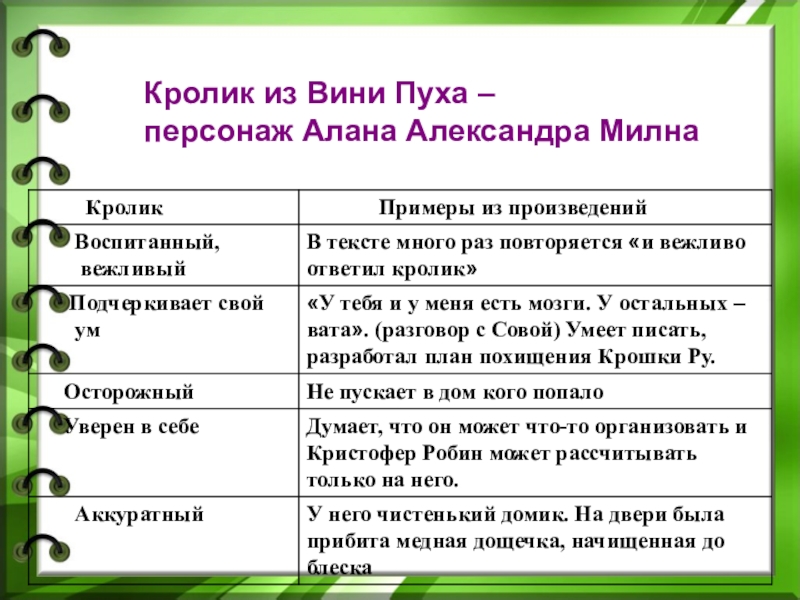 Кролик из Вини Пуха – персонаж Алана Александра Милна

| Кролик | Примеры из произведений |
|---|---|
| Воспитанный, вежливый | В тексте много раз повторяется «и вежливо ответил кролик» |
| Подчеркивает свой ум | «У тебя и у меня есть мозги. У остальных – вата». (разговор с Совой) Умеет писать, разработал план похищения Крошки Ру. |
| Осторожный | Не пускает в дом кого попало |
| Уверен в себе | Думает, что он может что-то организовать и Кристофер Робин может рассчитывать только на него. |
| Аккуратный | У него чистенький домик. На двери была прибита медная дощечка, начищенная до блеска |